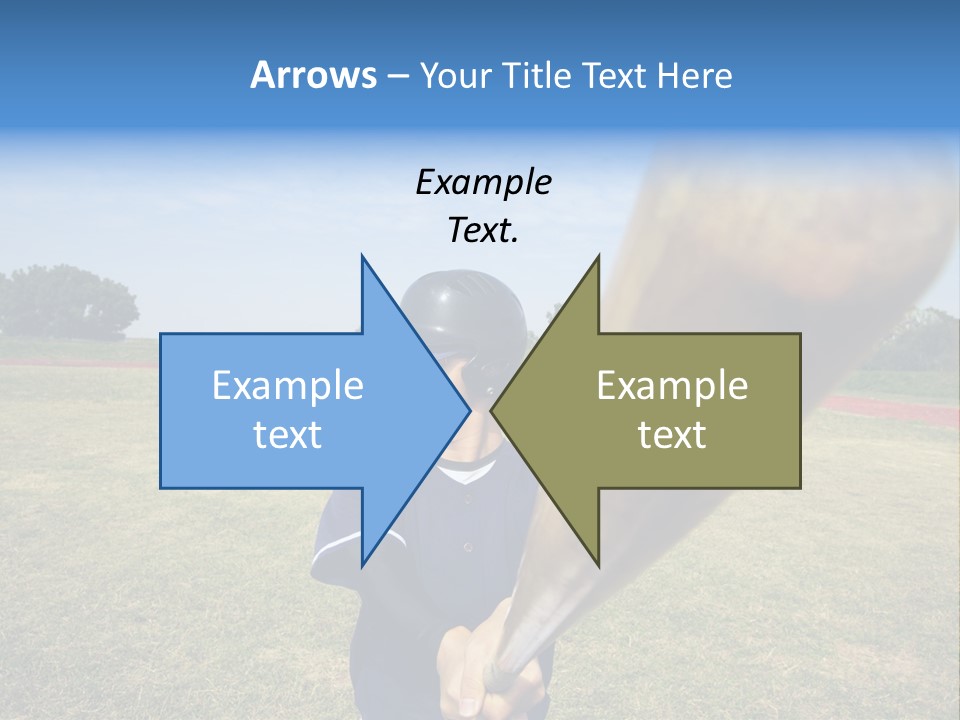 Arrows – Your Title Text Here

Example Text.

Example text

Example text